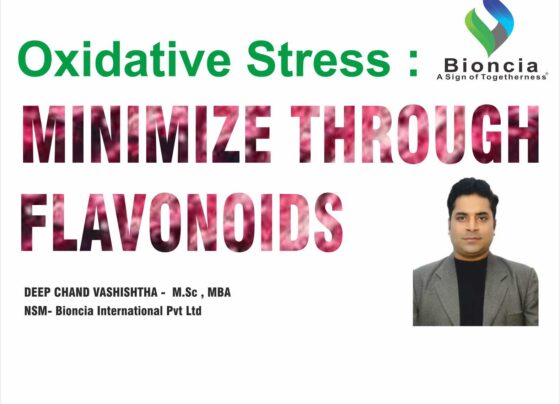 Oxidative Stress :

Bioncia
A Sign of Togetherness®

MINIMIZE THROUGH FLAVONOIDS

DEEP CHAND VASHISHTHA - M.Sc , MBA
NSM- Bioncia International Pvt Ltd